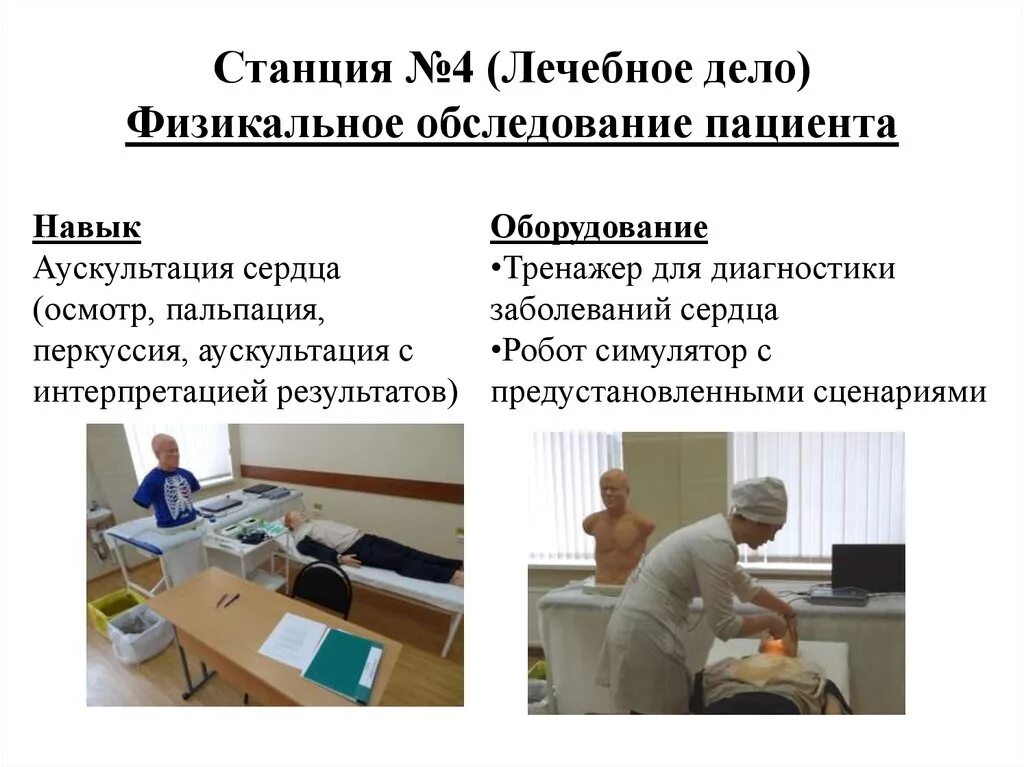 Станция №4 (Лечебное дело)
Физикальное обследование пациента

Навык
Аускультация сердца (осмотр, пальпация, перкуссия, аускультация с интерпретацией результатов)

Оборудование
•Тренажер для диагностики заболеваний сердца
•Робот симулятор с предустановленными сценариями